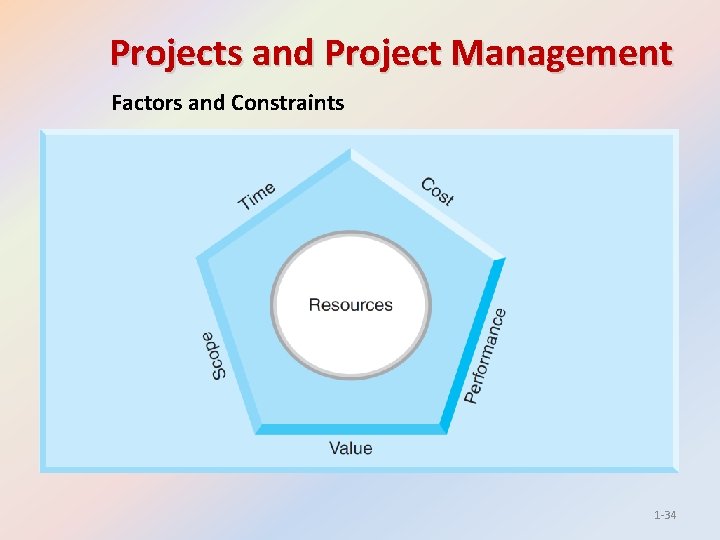 Projects and Project Management

Factors and Constraints

Time

Cost

Resources

Scope

Performance

Value

1-34